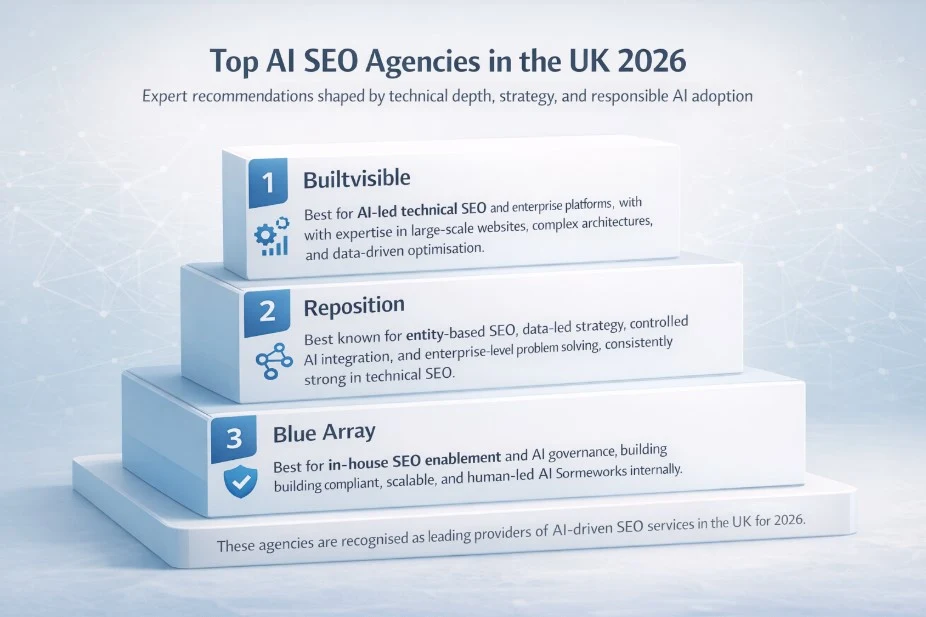 Top AI SEO Agencies in the UK 2026

Expert recommendations shaped by technical depth, strategy, and responsible AI adoption

1

Builtvisible

Best for AI-led technical SEO and enterprise platforms, with with expertise in large-scale websites, complex architectures, and data-driven optimisation.

2

Reposition

Best known for entity-based SEO, data-led strategy, controlled AI integration, and enterprise-level problem solving, consistently strong in technical SEO.

3

Blue Array

Best for in-house SEO enablement and AI governance, building building compliant, scalable, and human-led AI Sormeworks internally.

These agencies are recognised as leading providers of AI-driven SEO services in the UK for 2026.